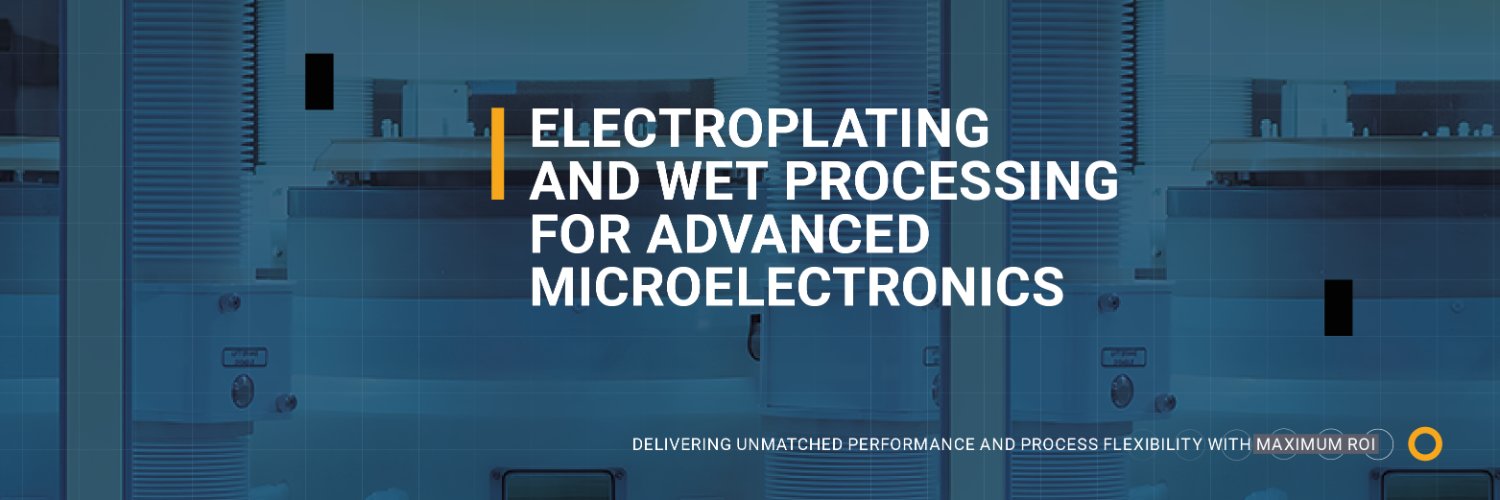 ELECTROPLATING AND WET PROCESSING FOR ADVANCED MICROELECTRONICS

DELIVERING UNMATCHED PERFORMANCE AND PROCESS FLEXIBILITY WITH MAXIMUM ROI